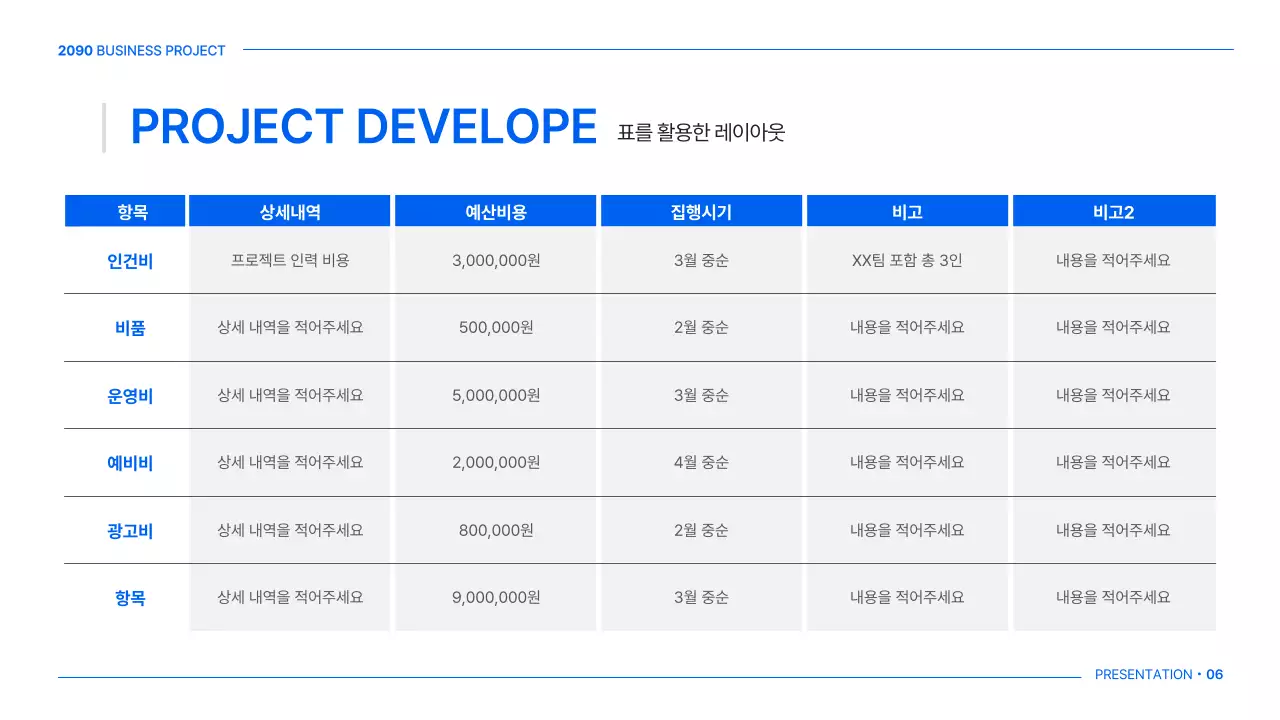 2090 BUSINESS PROJECT

PROJECT DEVELOPE 표를 활용한 레이아웃

| 항목 | 상세내역 | 예산비용 | 집행시기 | 비고 | 비고2 |
|---|---|---|---|---|---|
| 인건비 | 프로젝트 인력 비용 | 3,000,000원 | 3월 중순 | XX팀 포함 총 3인 | 내용을 적어주세요 |
| 비품 | 상세 내역을 적어주세요 | 500,000원 | 2월 중순 | 내용을 적어주세요 | 내용을 적어주세요 |
| 운영비 | 상세 내역을 적어주세요 | 5,000,000원 | 3월 중순 | 내용을 적어주세요 | 내용을 적어주세요 |
| 예비비 | 상세 내역을 적어주세요 | 2,000,000원 | 4월 중순 | 내용을 적어주세요 | 내용을 적어주세요 |
| 광고비 | 상세 내역을 적어주세요 | 800,000원 | 2월 중순 | 내용을 적어주세요 | 내용을 적어주세요 |
| 항목 | 상세 내역을 적어주세요 | 9,000,000원 | 3월 중순 | 내용을 적어주세요 | 내용을 적어주세요 |

PRESENTATION • 06